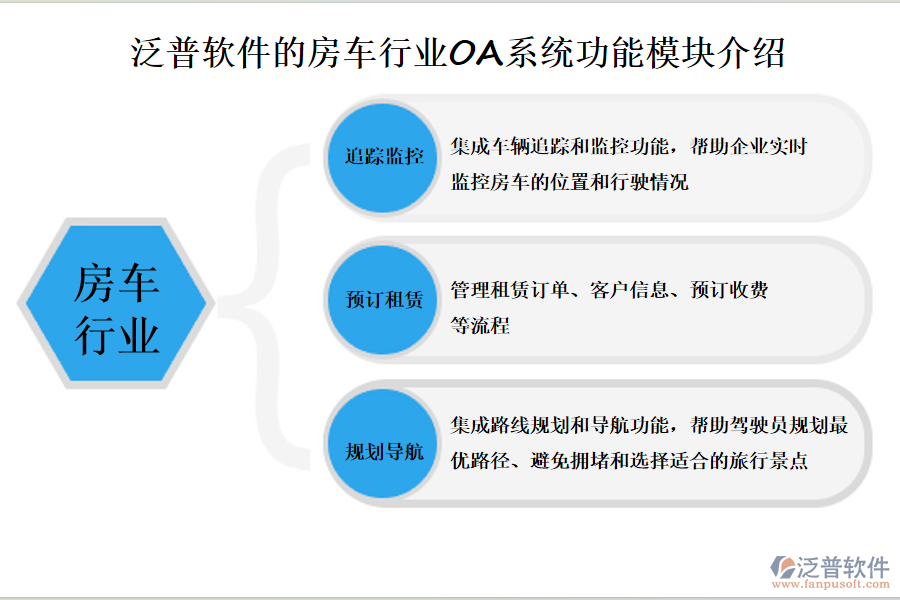 泛普软件的房车行业OA系统功能模块介绍

房车行业

追踪监控

集成车辆追踪和监控功能，帮助企业实时监控房车的位置和行驶情况

预订租赁

管理租赁订单、客户信息、预订收费等流程

规划导航

集成路线规划和导航功能，帮助驾驶员规划最优路径、避免拥堵和选择适合的旅行景点

泛普软件
www.fanpusoft.com